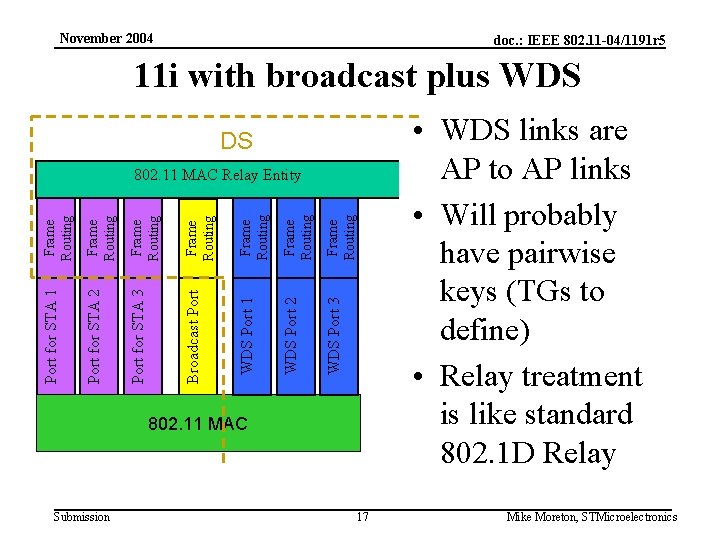 November 2004

doc.: IEEE 802.11-04/1191r5

11i with broadcast plus WDS

DS

802.11 MAC Relay Entity

Frame Routing

Frame Routing

Frame Routing

Frame Routing

Frame Routing

Frame Routing

Frame Routing

Port for STA 1

Port for STA 2

Port for STA 3

Broadcast Port

WDS Port 1

WDS Port 2

WDS Port 3

802.11 MAC

• WDS links are AP to AP links

• Will probably have pairwise keys (TGs to define)

• Relay treatment is like standard 802.1D Relay

Submission

17

Mike Moreton, STMicroelectronics